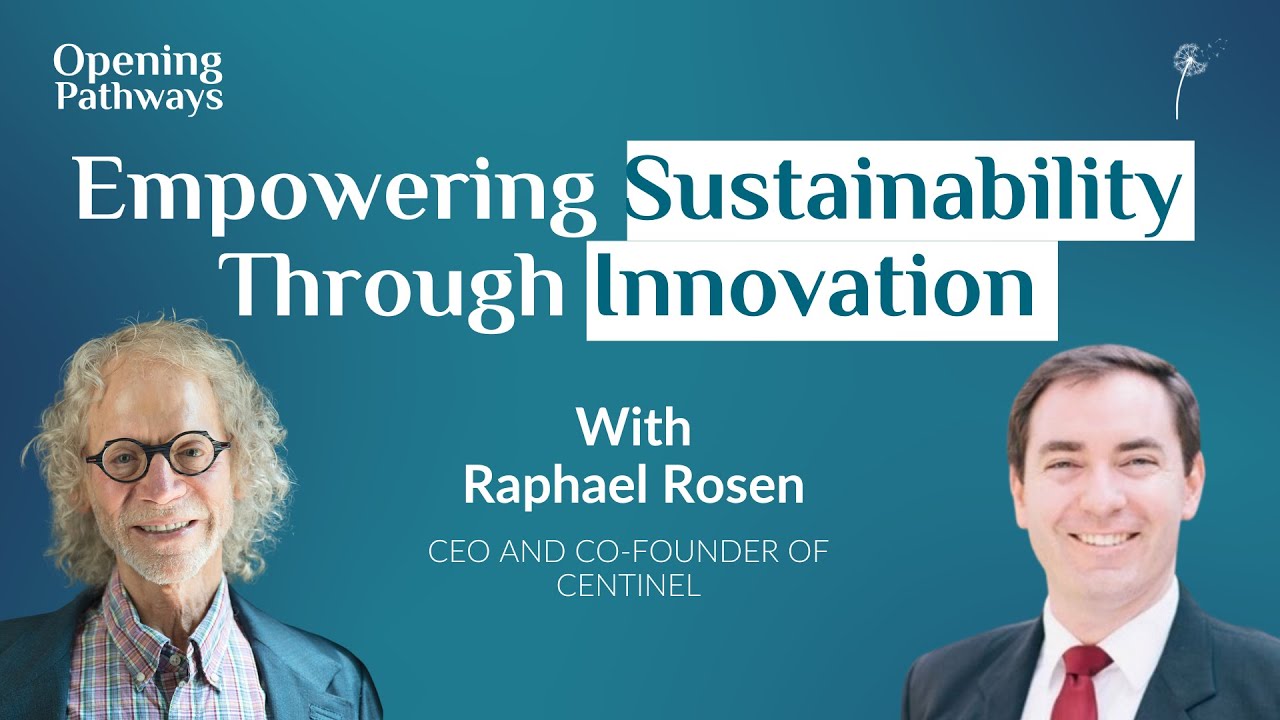 Opening Pathways

Empowering Sustainability Through Innovation

With
Raphael Rosen

CEO AND CO-FOUNDER OF CENTINEL